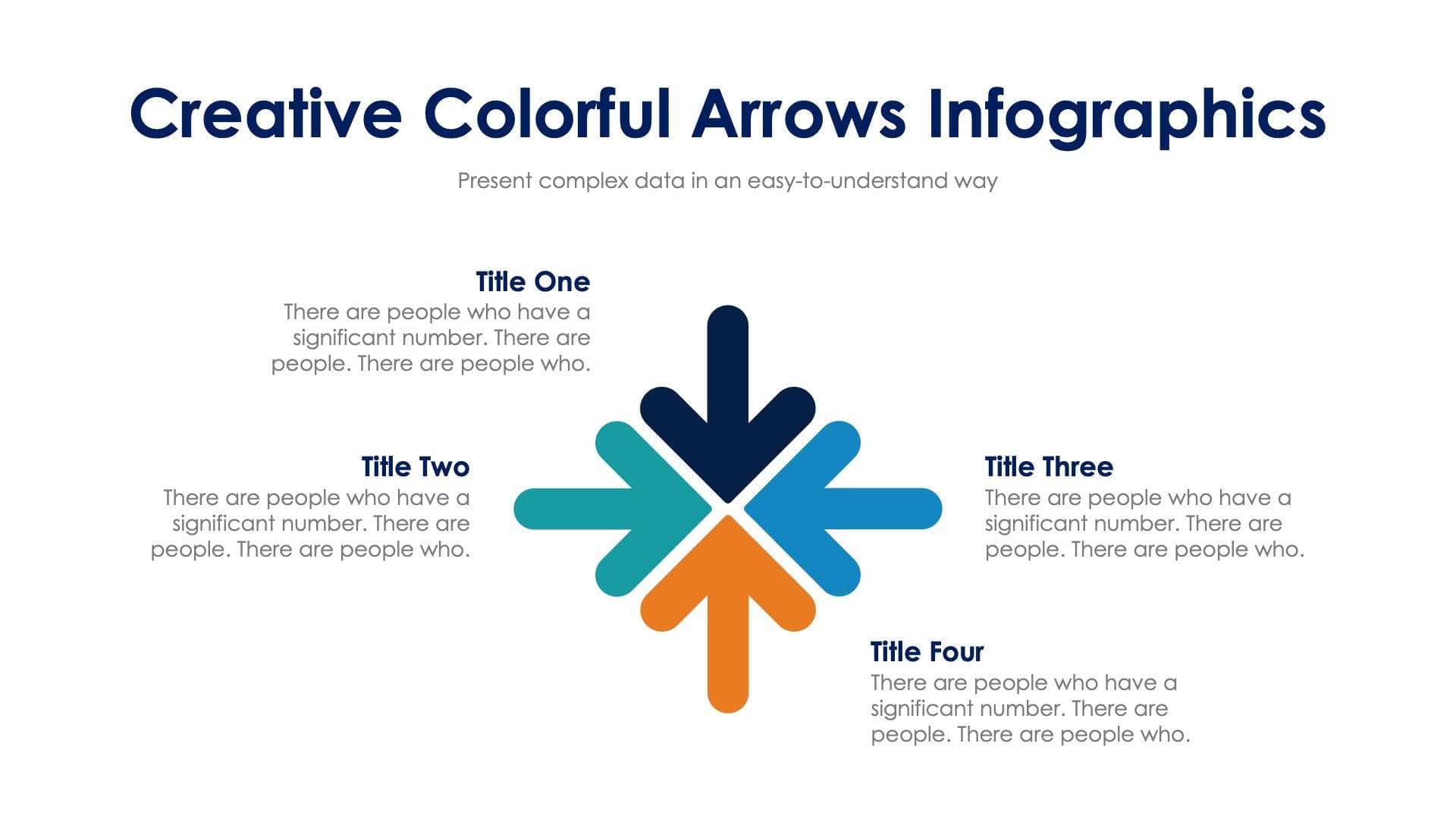 Creative Colorful Arrows Infographics

Present complex data in an easy-to-understand way

Title One
There are people who have a significant number. There are people. There are people who.

Title Two
There are people who have a significant number. There are people. There are people who.

Title Three
There are people who have a significant number. There are people. There are people who.

Title Four
There are people who have a significant number. There are people. There are people who.